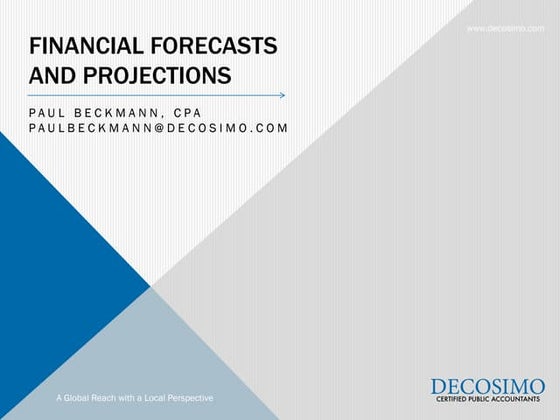 www.decosimo.com

FINANCIAL FORECASTS AND PROJECTIONS

PAUL BECKMANN, CPA
PAULBECKMANN@DECOSIMO.COM

A Global Reach with a Local Perspective

DECOSIMO
CERTIFIED PUBLIC ACCOUNTANTS